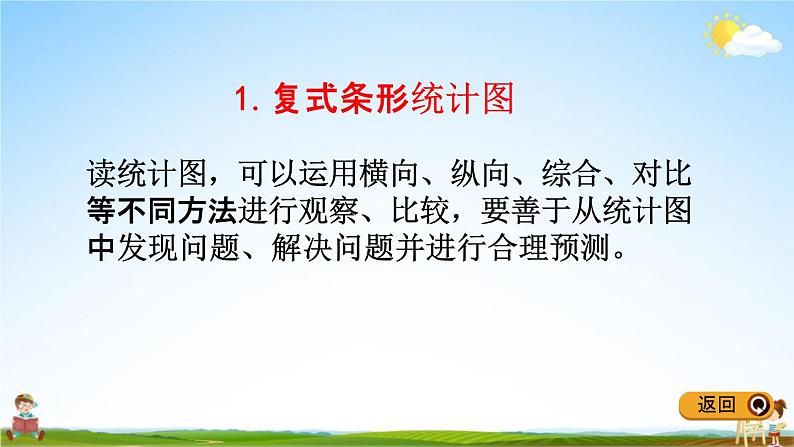 1. 复式条形统计图

读统计图，可以运用横向、纵向、综合、对比等不同方法进行观察、比较，要善于从统计图中发现问题、解决问题并进行合理预测。

返回